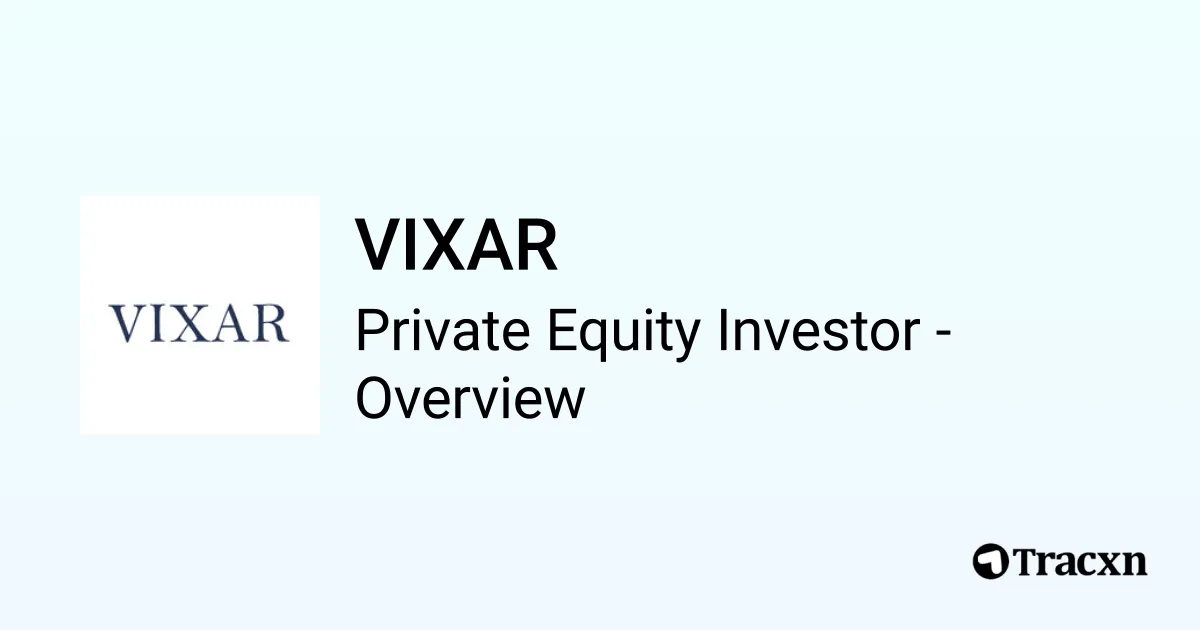 VIXAR

VIXAR

Private Equity Investor - Overview

Tracxn